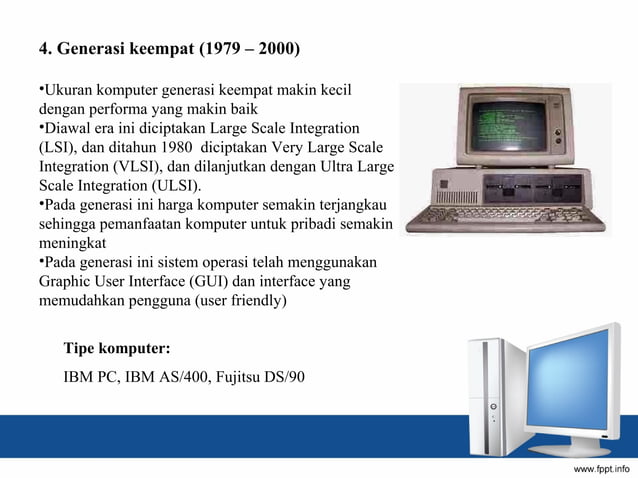 4. Generasi keempat (1979 – 2000)

•Ukuran komputer generasi keempat makin kecil dengan performa yang makin baik
•Diawal era ini diciptakan Large Scale Integration (LSI), dan ditahun 1980 diciptakan Very Large Scale Integration (VLSI), dan dilanjutkan dengan Ultra Large Scale Integration (ULSI).
•Pada generasi ini harga komputer semakin terjangkau sehingga pemanfaatan komputer untuk pribadi semakin meningkat
•Pada generasi ini sistem operasi telah menggunakan Graphic User Interface (GUI) dan interface yang memudahkan pengguna (user friendly)

Tipe komputer:

IBM PC, IBM AS/400, Fujitsu DS/90

www.fppt.info